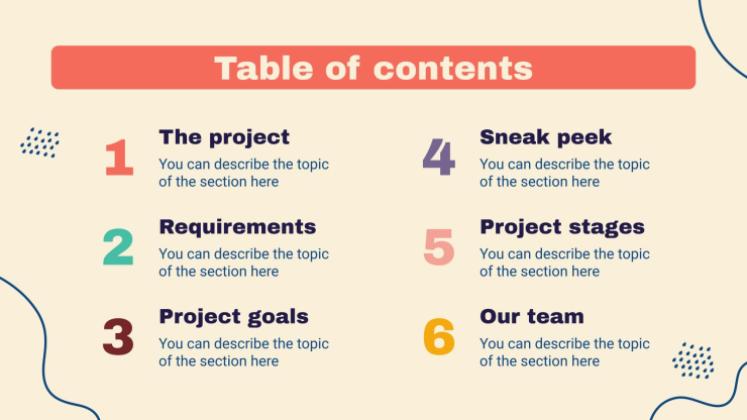 Table of contents

1
The project
You can describe the topic of the section here

2
Requirements
You can describe the topic of the section here

3
Project goals
You can describe the topic of the section here

4
Sneak peek
You can describe the topic of the section here

5
Project stages
You can describe the topic of the section here

6
Our team
You can describe the topic of the section here